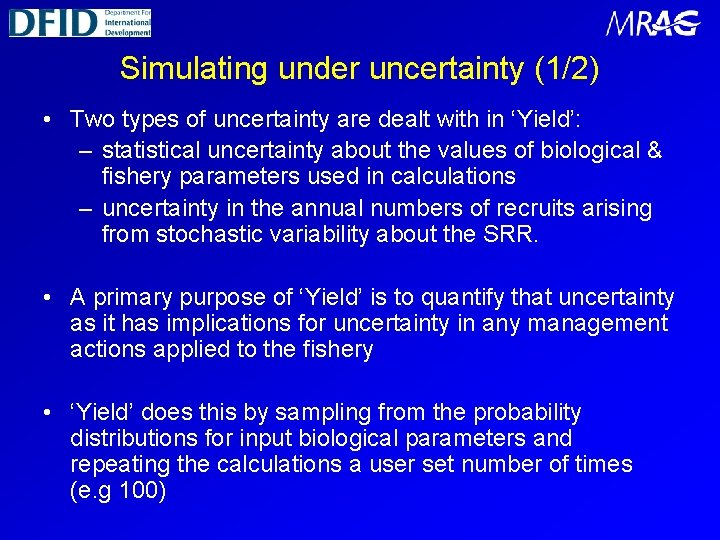 DFID Department For International Development

MRAG

Simulating under uncertainty (1/2)

• Two types of uncertainty are dealt with in ‘Yield’:
– statistical uncertainty about the values of biological & fishery parameters used in calculations
– uncertainty in the annual numbers of recruits arising from stochastic variability about the SRR.

• A primary purpose of ‘Yield’ is to quantify that uncertainty as it has implications for uncertainty in any management actions applied to the fishery

• ‘Yield’ does this by sampling from the probability distributions for input biological parameters and repeating the calculations a user set number of times (e.g 100)